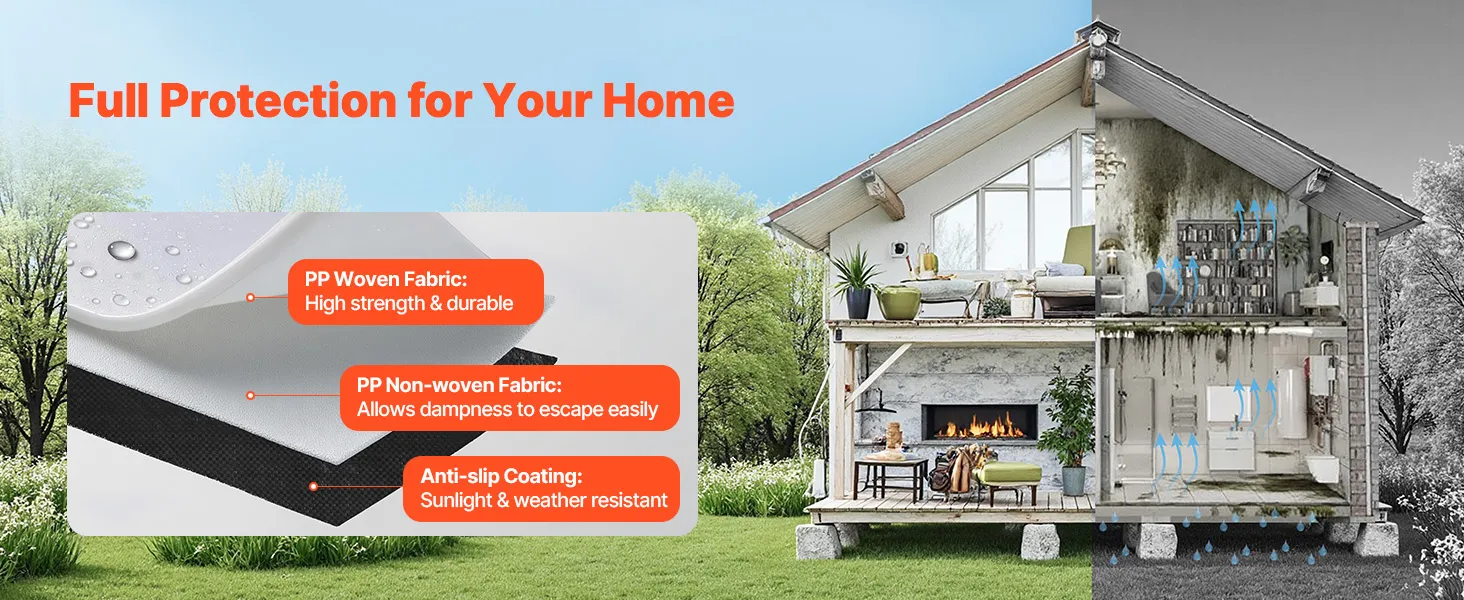 Full Protection for Your Home

PP Woven Fabric:
High strength & durable

PP Non-woven Fabric:
Allows dampness to escape easily

Anti-slip Coating:
Sunlight & weather resistant